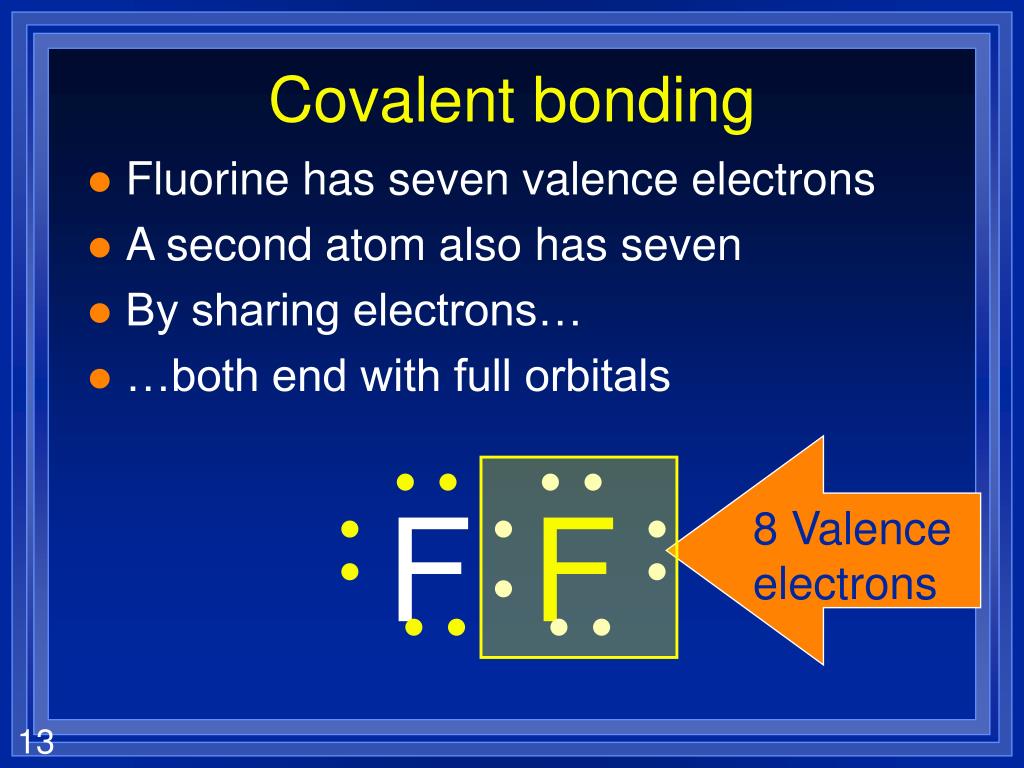 Covalent bonding

- Fluorine has seven valence electrons
- A second atom also has seven
- By sharing electrons…
- …both end with full orbitals

F F

8 Valence electrons

13